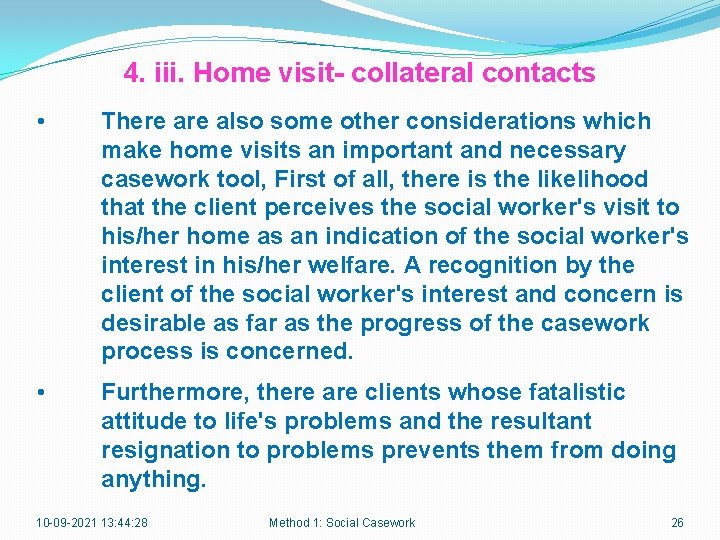 4. iii. Home visit- collateral contacts

• There are also some other considerations which make home visits an important and necessary casework tool, First of all, there is the likelihood that the client perceives the social worker's visit to his/her home as an indication of the social worker's interest in his/her welfare. A recognition by the client of the social worker's interest and concern is desirable as far as the progress of the casework process is concerned.

• Furthermore, there are clients whose fatalistic attitude to life's problems and the resultant resignation to problems prevents them from doing anything.

10-09-2021 13:44:28 Method 1: Social Casework 26